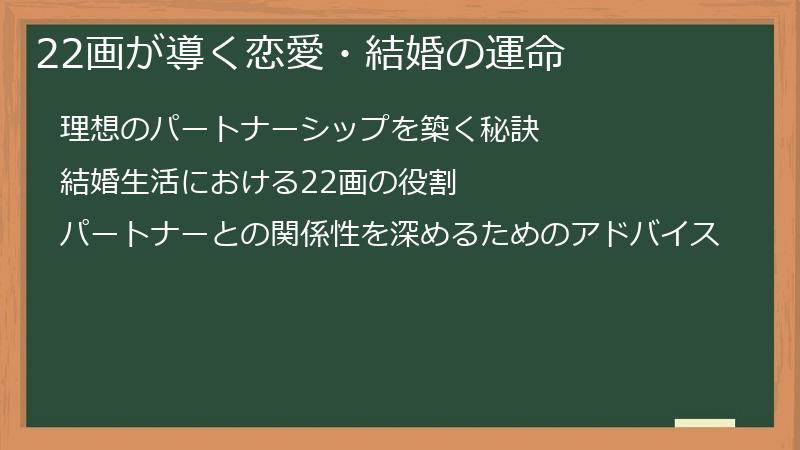 22画が導く恋愛・結婚の運命

理想のパートナーシップを築く秘訣

結婚生活における22画の役割

パートナーとの関係性を深めるためのアドバイス